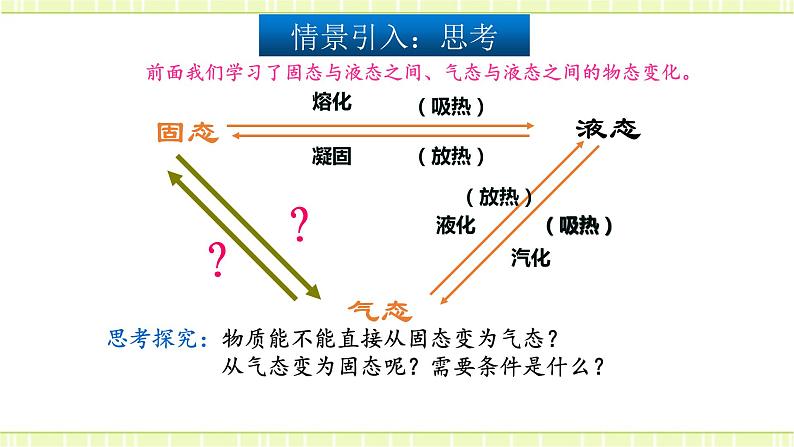 情景引入：思考

前面我们学习了固态与液态之间、气态与液态之间的物态变化。

熔化　（吸热）

固态　液态

凝固　（放热）

（放热）

液化　（吸热）

汽化

?

?

气态

思考探究：物质能不能直接从固态变为气态？
从气态变为固态呢？需要条件是什么？